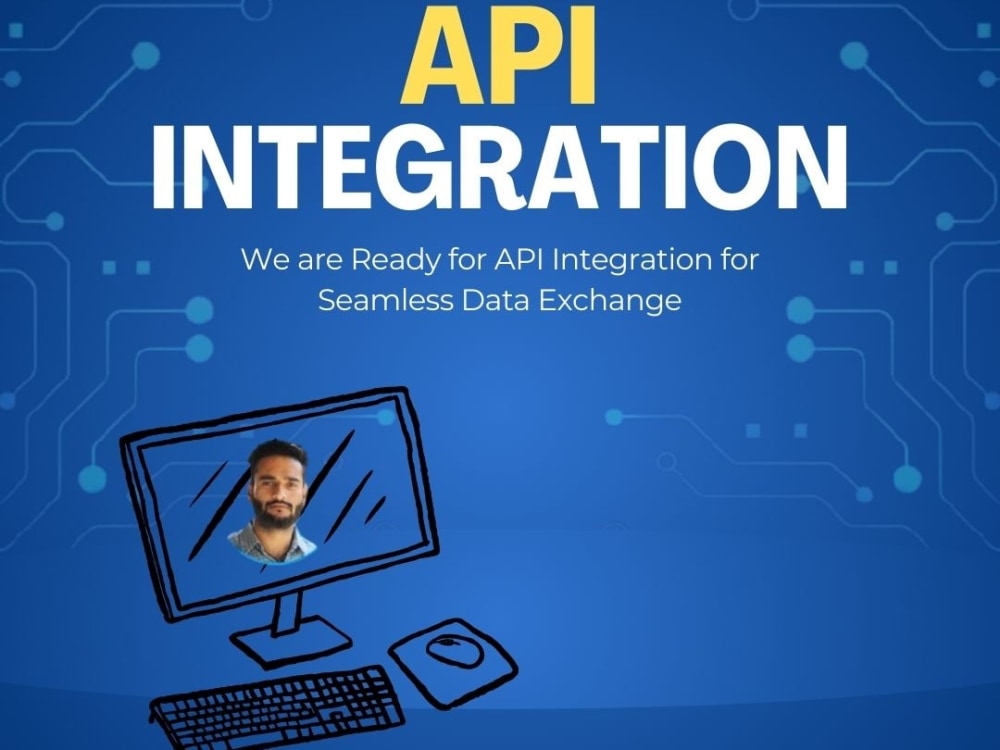 API
INTEGRATION

We are Ready for API Integration for Seamless Data Exchange